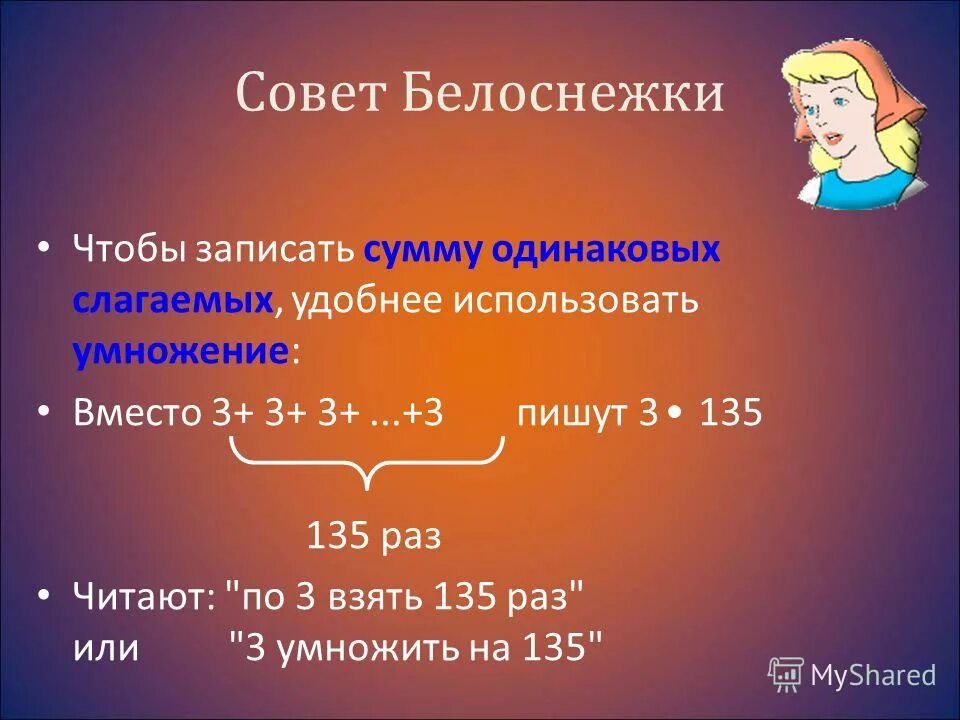 Совет Белоснежки

• Чтобы записать сумму одинаковых слагаемых, удобнее использовать умножение:

• Вместо 3+ 3+ 3+ ...+3 пишут 3 • 135

135 раз

• Читают: "по 3 взять 135 раз" или "3 умножить на 135"

MyShared